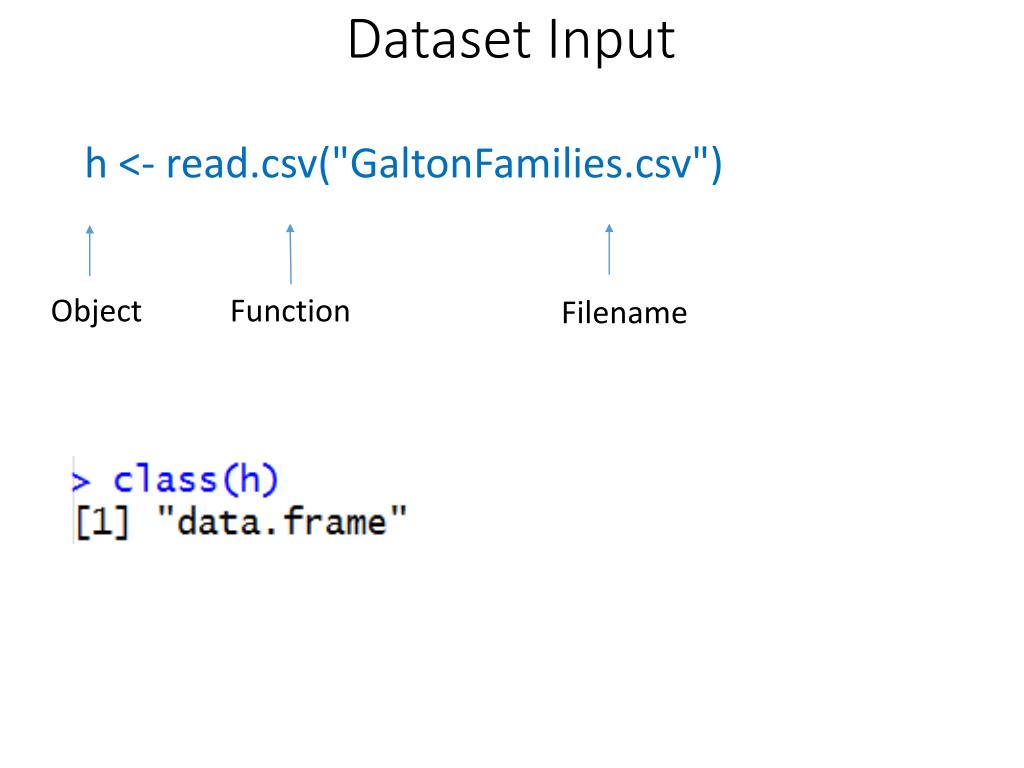 Dataset Input

h <- read.csv("GaltonFamilies.csv")

Object
Function
Filename

> class(h)
[1] "data.frame"